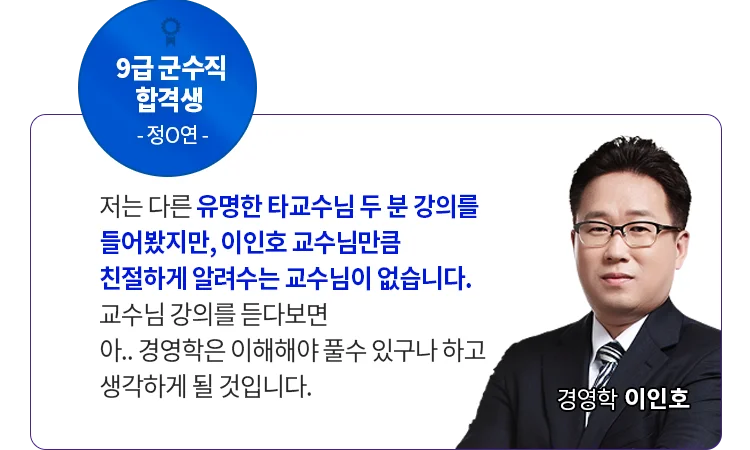 9급 군수직
합격생
- 정O연 -

저는 다른 유명한 타교수님 두 분 강의를 들어봤지만, 이인호 교수님만큼 친절하게 알려수는 교수님이 없습니다. 교수님 강의를 듣다보면 아.. 경영학은 이해해야 풀수 있구나 하고 생각하게 될 것입니다.

경영학 이인호